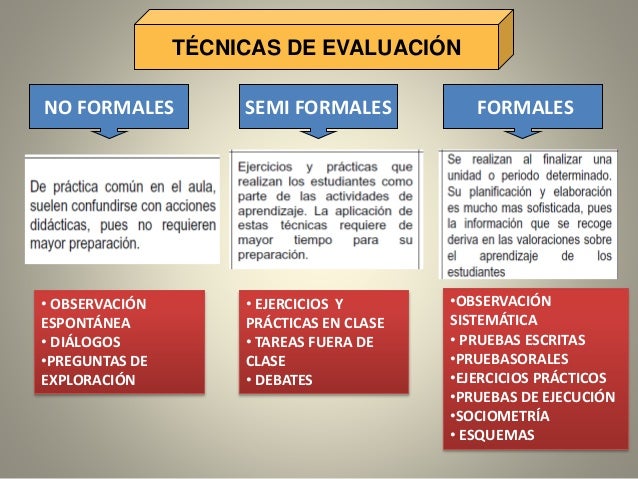 TÉCNICAS DE EVALUACIÓN

NO FORMALES

De práctica común en el aula, suelen confundirse con acciones didácticas, pues no requieren mayor preparación.

• OBSERVACIÓN ESPONTÁNEA
• DIÁLOGOS
•PREGUNTAS DE EXPLORACIÓN

SEMI FORMALES

Ejercicios y prácticas que realizan los estudiantes como parte de las actividades de aprendizaje. La aplicación de estas técnicas requiere de mayor tiempo para su preparación.

• EJERCICIOS Y PRÁCTICAS EN CLASE
• TAREAS FUERA DE CLASE
• DEBATES

FORMALES

Se realizan al finalizar una unidad o periodo determinado. Su planificación y elaboración es mucho mas sofisticada, pues la información que se recoge deriva en las valoraciones sobre el aprendizaje de los estudiantes

•OBSERVACIÓN SISTEMÁTICA
• PRUEBAS ESCRITAS
•PRUEBASORALES
•EJERCICIOS PRÁCTICOS
•PRUEBAS DE EJECUCIÓN
•SOCIOMETRÍA
• ESQUEMAS